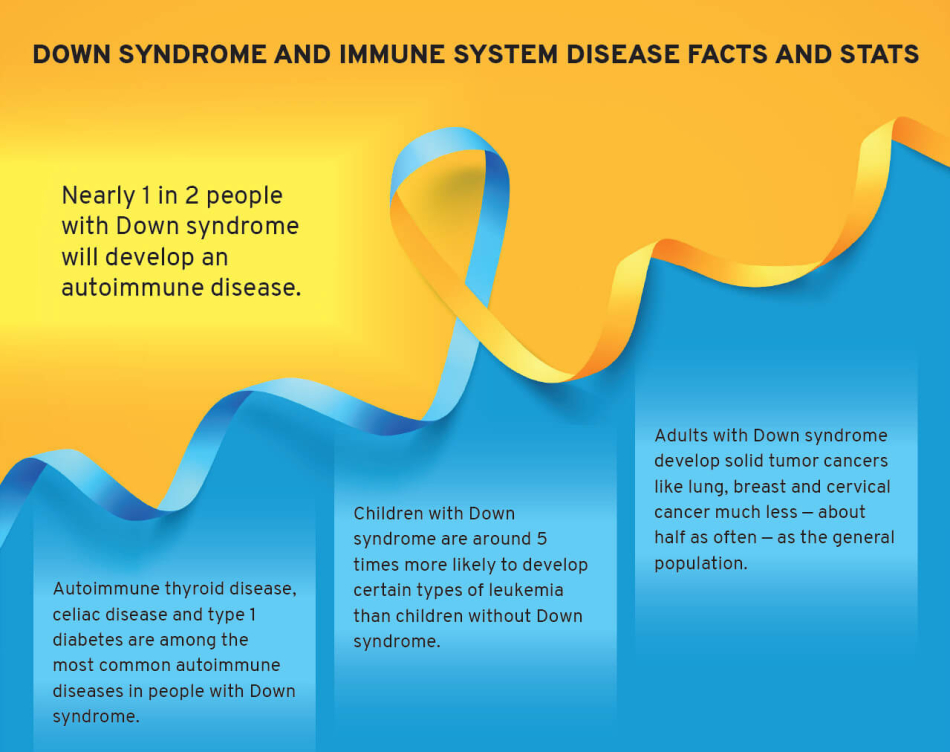 DOWN SYNDROME AND IMMUNE SYSTEM DISEASE FACTS AND STATS

Nearly 1 in 2 people with Down syndrome will develop an autoimmune disease.

Autoimmune thyroid disease, celiac disease and type 1 diabetes are among the most common autoimmune diseases in people with Down syndrome.

Children with Down syndrome are around 5 times more likely to develop certain types of leukemia than children without Down syndrome.

Adults with Down syndrome develop solid tumor cancers like lung, breast and cervical cancer much less — about half as often — as the general population.